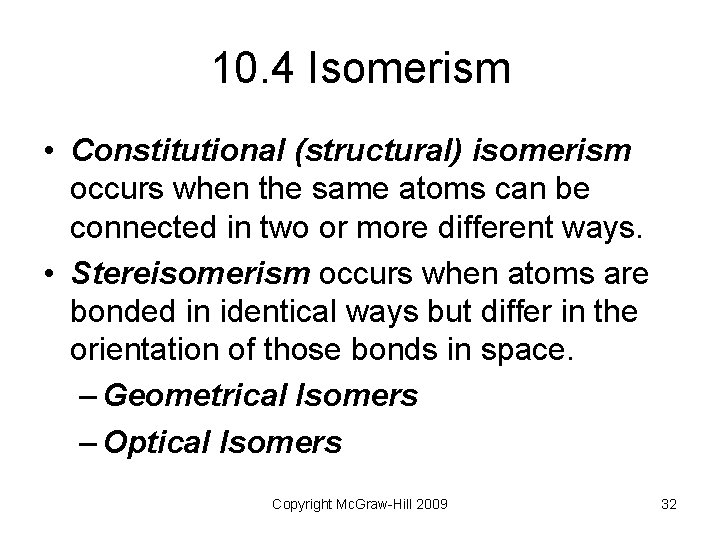 10.4 Isomerism

• Constitutional (structural) isomerism occurs when the same atoms can be connected in two or more different ways.

• Stereisomerism occurs when atoms are bonded in identical ways but differ in the orientation of those bonds in space.

– Geometrical Isomers

– Optical Isomers

Copyright McGraw-Hill 2009

32